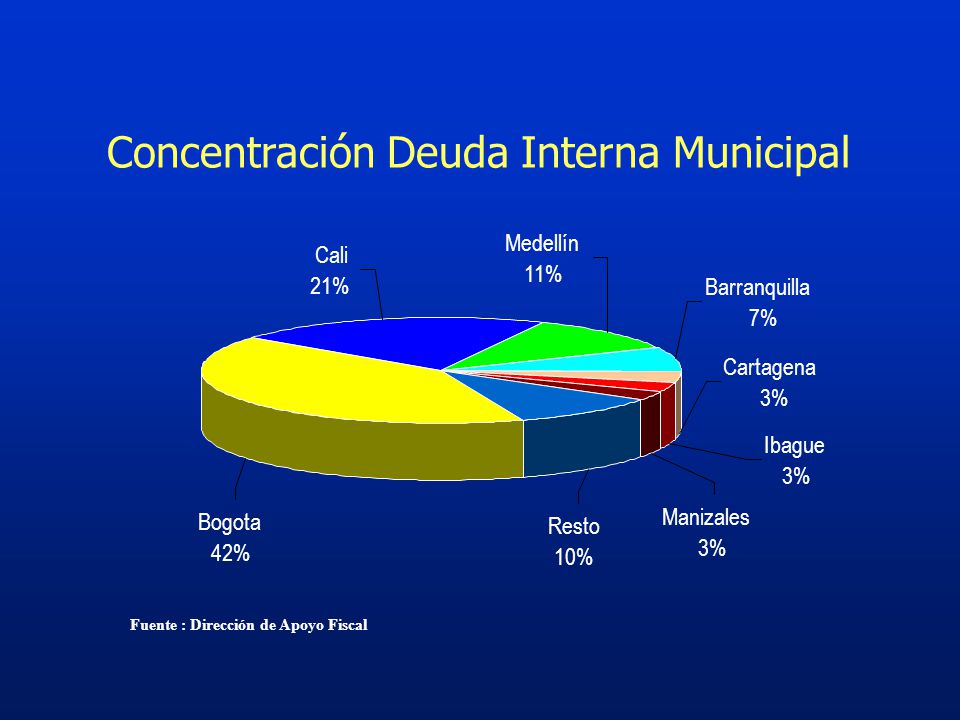 Concentración Deuda Interna Municipal

Cali
21%

Medellín
11%

Barranquilla
7%

Cartagena
3%

Ibague
3%

Manizales
3%

Resto
10%

Bogota
42%

Fuente : Dirección de Apoyo Fiscal